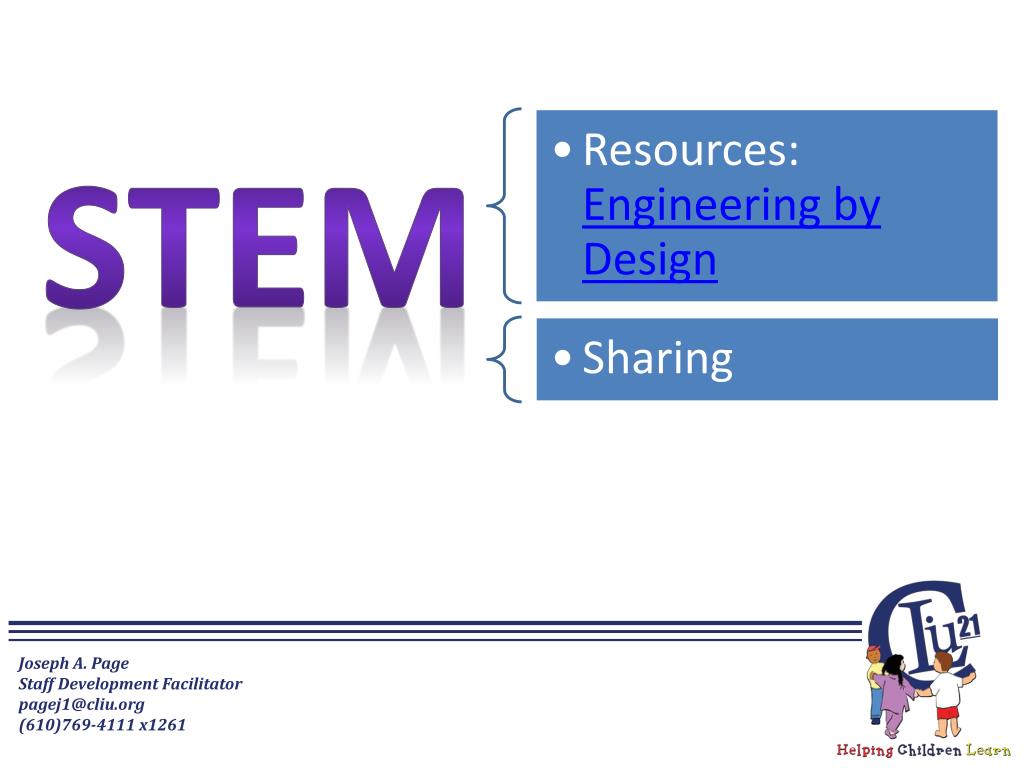 STEM

• Resources: Engineering by Design

• Sharing

Joseph A. Page
Staff Development Facilitator
pagej1@cliu.org
(610)769-4111 x1261

CLIU 21

Helping Children Learn